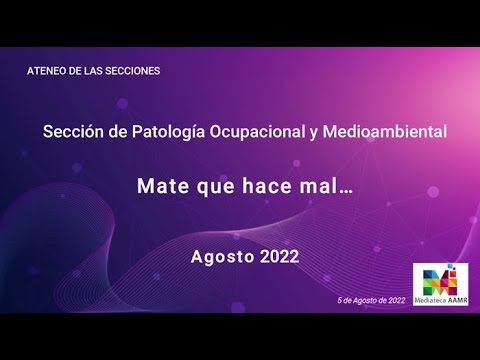 ATENEO DE LAS SECCIONES

Sección de Patología Ocupacional y Medioambiental

Mate que hace mal…

Agosto 2022

5 de Agosto de 2022

Mediateca AAMR